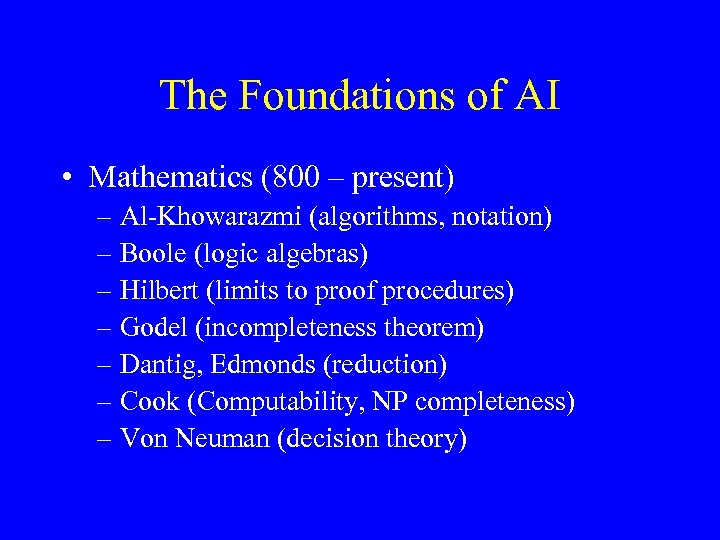 The Foundations of AI

• Mathematics (800 – present)
– Al-Khowarazmi (algorithms, notation)
– Boole (logic algebras)
– Hilbert (limits to proof procedures)
– Godel (incompleteness theorem)
– Dantig, Edmonds (reduction)
– Cook (Computability, NP completeness)
– Von Neuman (decision theory)